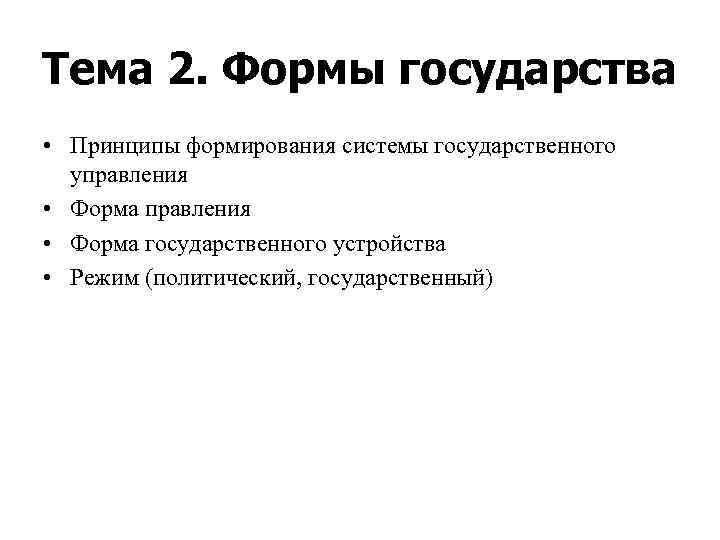 Тема 2. Формы государства

• Принципы формирования системы государственного управления
• Форма правления
• Форма государственного устройства
• Режим (политический, государственный)